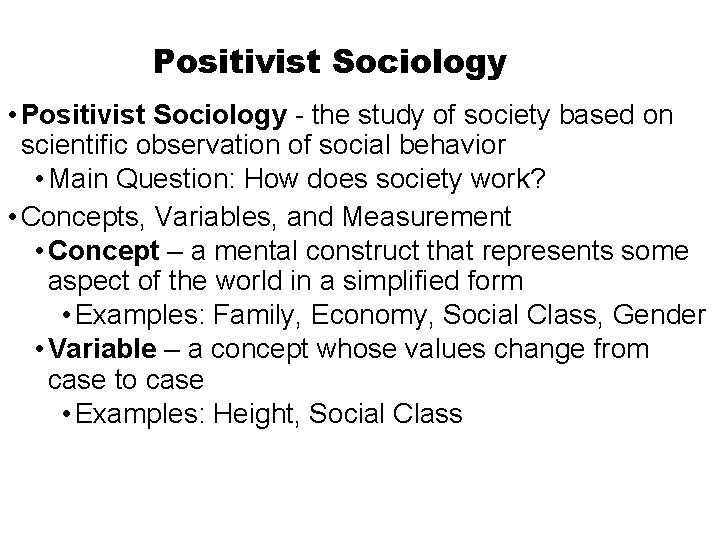 Positivist Sociology

• Positivist Sociology - the study of society based on scientific observation of social behavior
  • Main Question: How does society work?
• Concepts, Variables, and Measurement
  • Concept – a mental construct that represents some aspect of the world in a simplified form
    • Examples: Family, Economy, Social Class, Gender
  • Variable – a concept whose values change from case to case
    • Examples: Height, Social Class